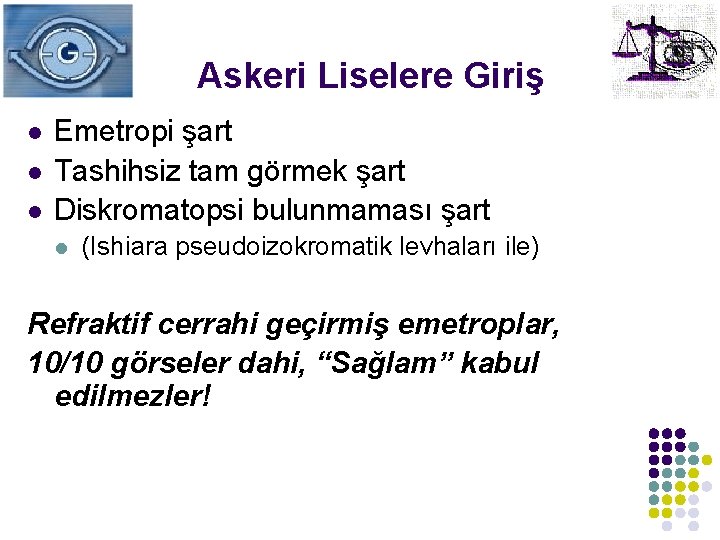 G

Askeri Liselere Giriş

- Emetropi şart
- Tashihsiz tam görmek şart
- Diskromatopsi bulunmaması şart
  - (Ishiara pseudoizokromatik levhaları ile)

Refraktif cerrahi geçirmiş emetroplar, 10/10 görseler dahi, “Sağlam” kabul edilmezler!